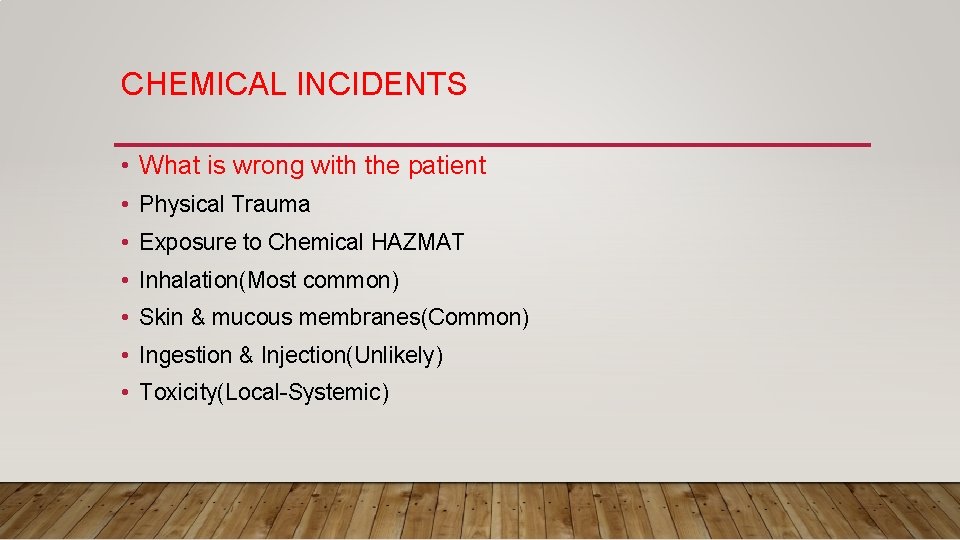 CHEMICAL INCIDENTS

• What is wrong with the patient
• Physical Trauma
• Exposure to Chemical HAZMAT
• Inhalation(Most common)
• Skin & mucous membranes(Common)
• Ingestion & Injection(Unlikely)
• Toxicity(Local-Systemic)